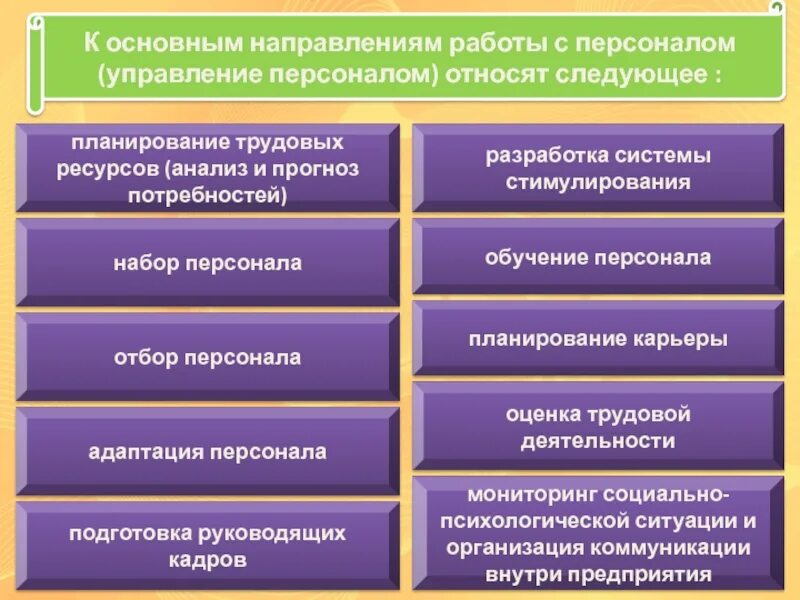 К основным направлениям работы с персоналом (управление персоналом) относят следующее :

планирование трудовых ресурсов (анализ и прогноз потребностей)

набор персонала

отбор персонала

адаптация персонала

подготовка руководящих кадров

разработка системы стимулирования

обучение персонала

планирование карьеры

оценка трудовой деятельности

мониторинг социально-психологической ситуации и организация коммуникации внутри предприятия